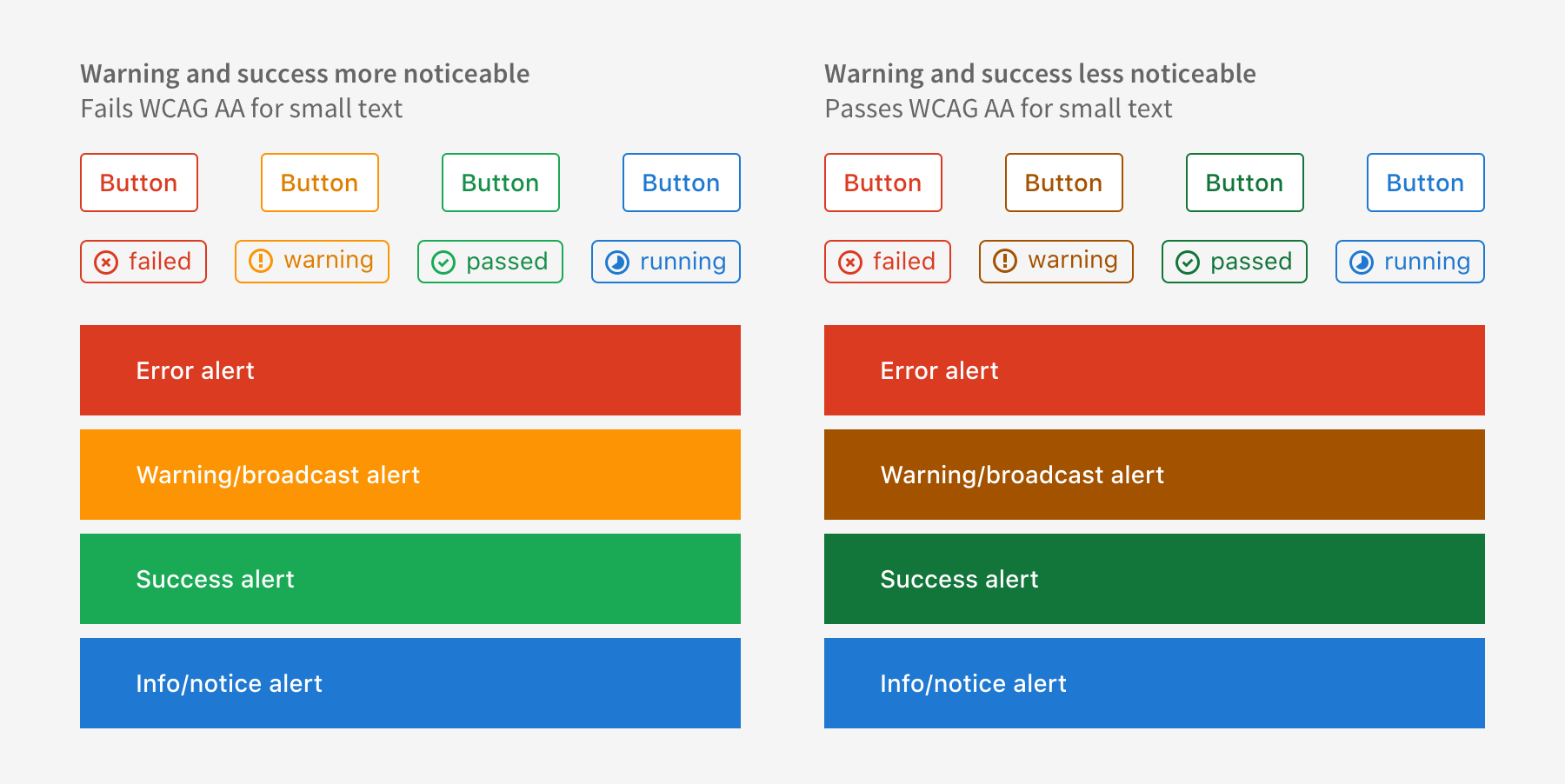 Warning and success more noticeable
Fails WCAG AA for small text

Button Button Button Button

failed warning passed running

Error alert

Warning/broadcast alert

Success alert

Info/notice alert

Warning and success less noticeable
Passes WCAG AA for small text

Button Button Button Button

failed warning passed running

Error alert

Warning/broadcast alert

Success alert

Info/notice alert